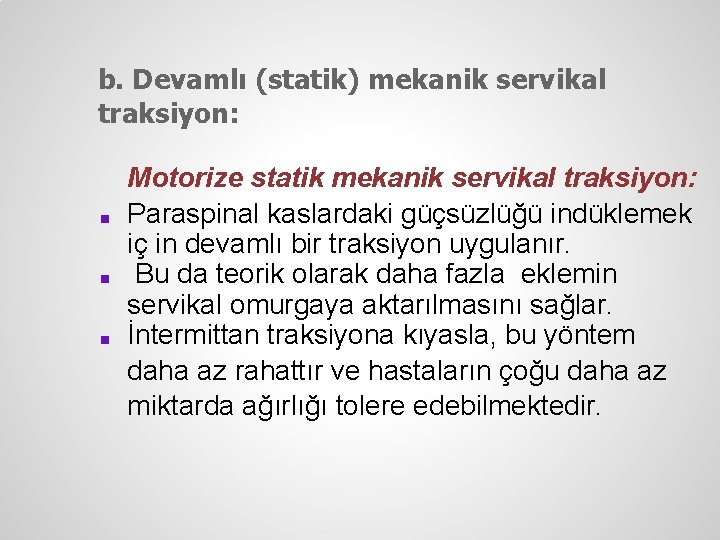 b. Devamlı (statik) mekanik servikal traksiyon:

Motorize statik mekanik servikal traksiyon:

- Paraspinal kaslardaki güçsüzlüğü indüklemek iç in devamlı bir traksiyon uygulanır.
- Bu da teorik olarak daha fazla eklemin servikal omurgaya aktarılmasını sağlar.
- İntermittan traksiyona kıyasla, bu yöntem daha az rahattır ve hastaların çoğu daha az miktarda ağırlığı tolere edebilmektedir.